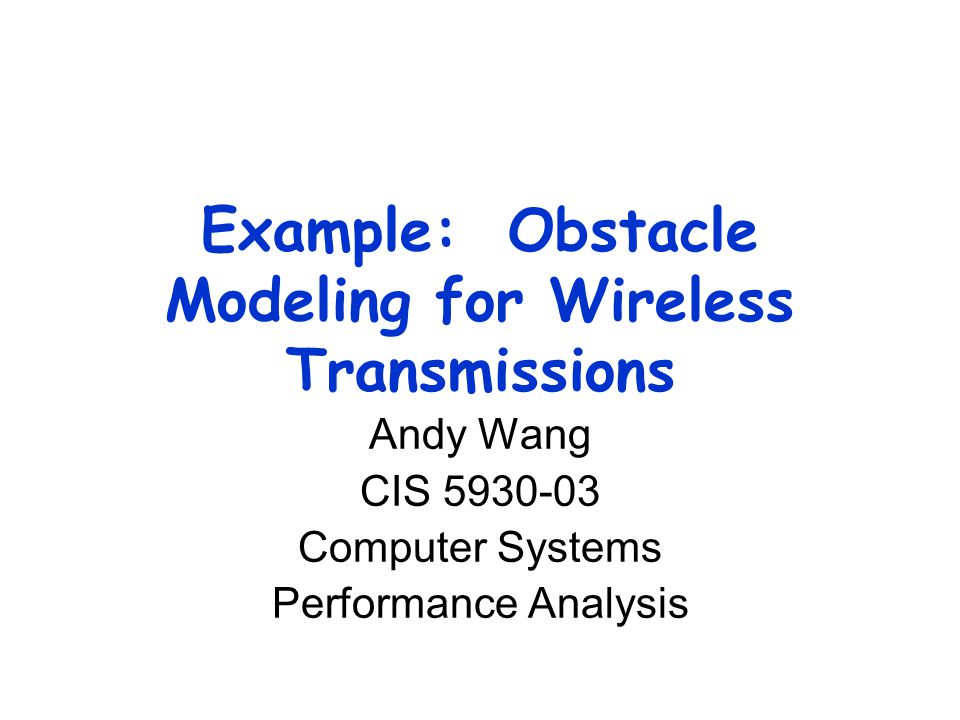 Example: Obstacle Modeling for Wireless Transmissions

Andy Wang
CIS 5930-03
Computer Systems
Performance Analysis